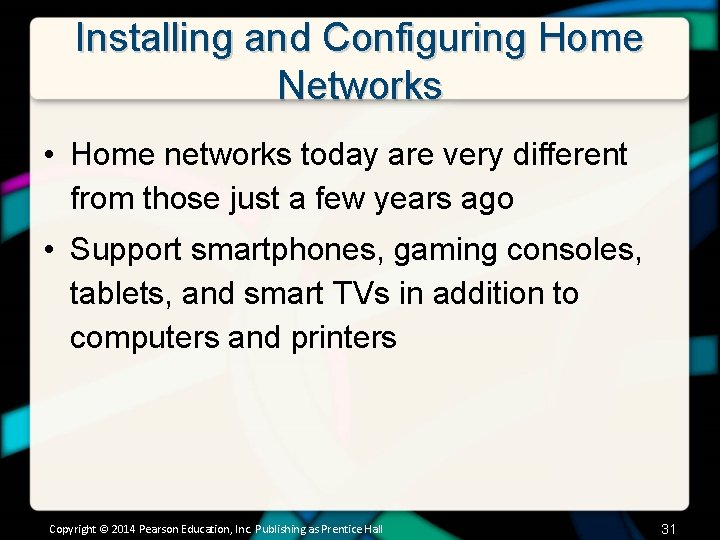 Installing and Configuring Home Networks

• Home networks today are very different from those just a few years ago

• Support smartphones, gaming consoles, tablets, and smart TVs in addition to computers and printers

Copyright © 2014 Pearson Education, Inc. Publishing as Prentice Hall

31